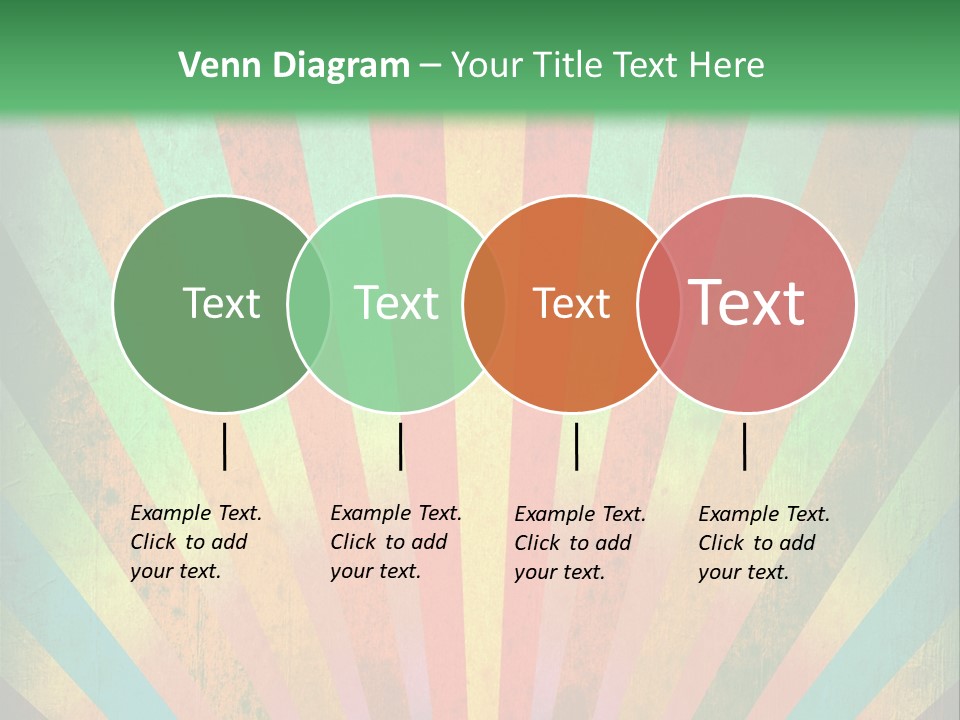 Venn Diagram – Your Title Text Here

Text

Text

Text

Text

Example Text. Click to add your text.

Example Text. Click to add your text.

Example Text. Click to add your text.

Example Text. Click to add your text.